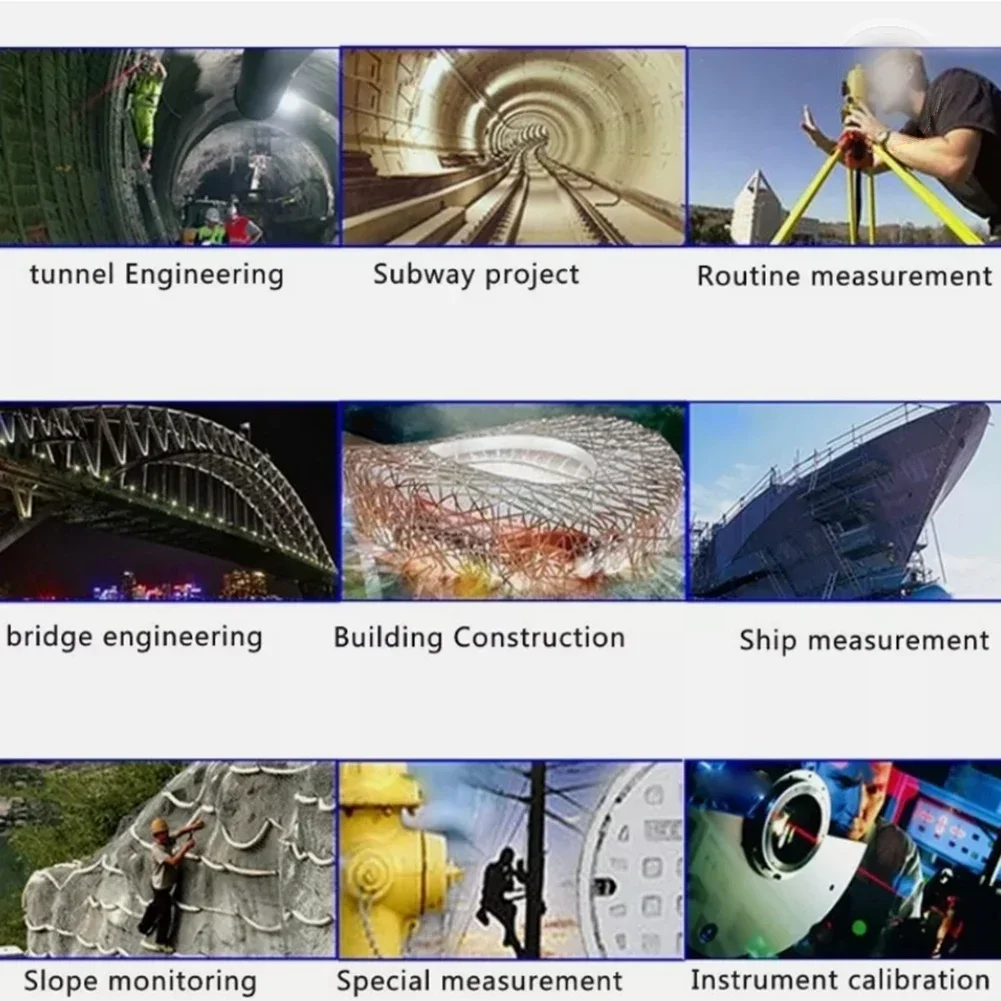 tunnel Engineering

Subway project

Routine measurement

bridge engineering

Building Construction

Ship measurement

Slope monitoring

Special measurement

Instrument calibration